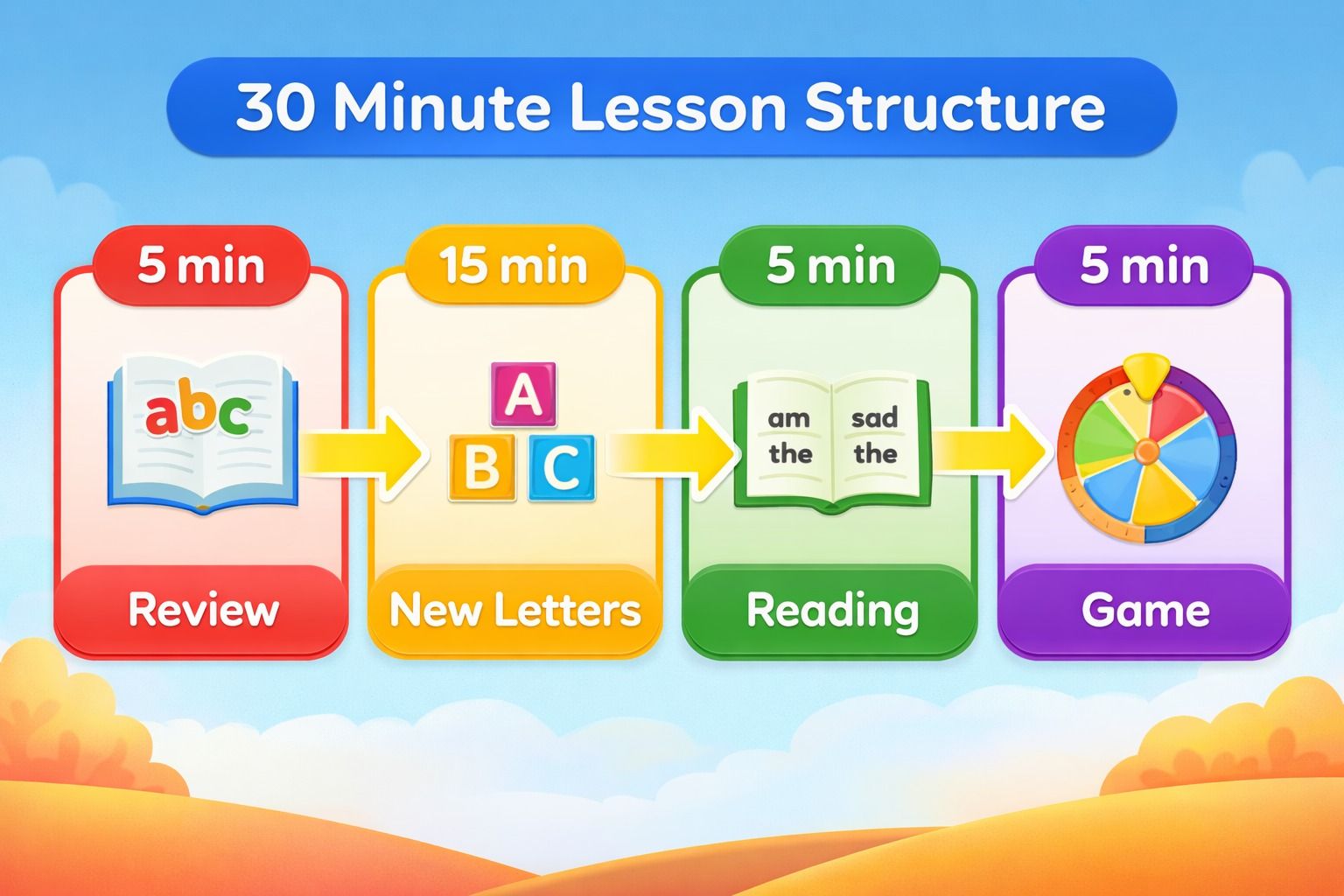 30 Minute Lesson Structure

5 min

abc

Review

15 min

A

B C

New Letters

5 min

am the

sad the

Reading

5 min

Game